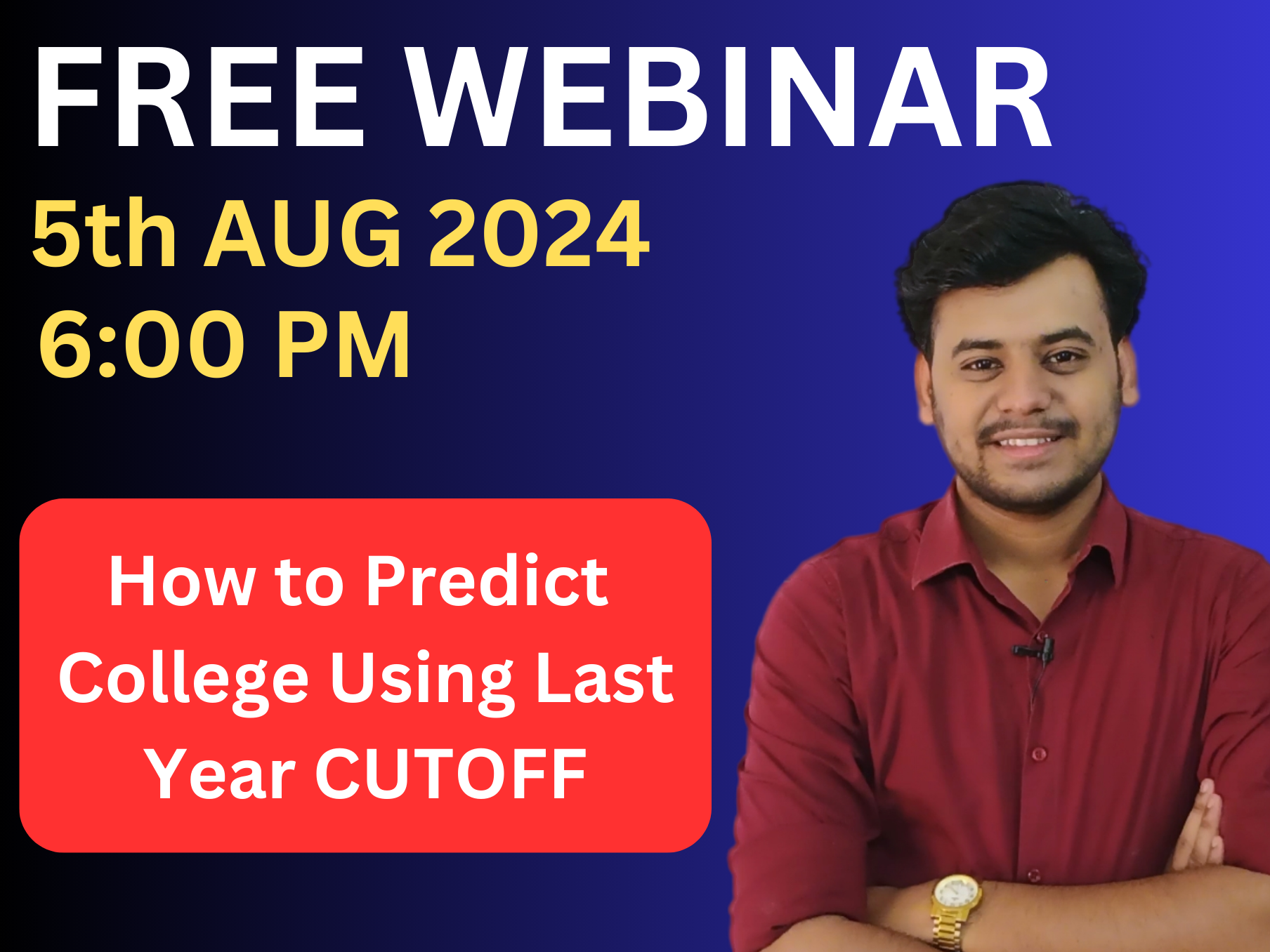 FREE WEBINAR
5th AUG 2024
6:00 PM

How to Predict College Using Last Year CUTOFF